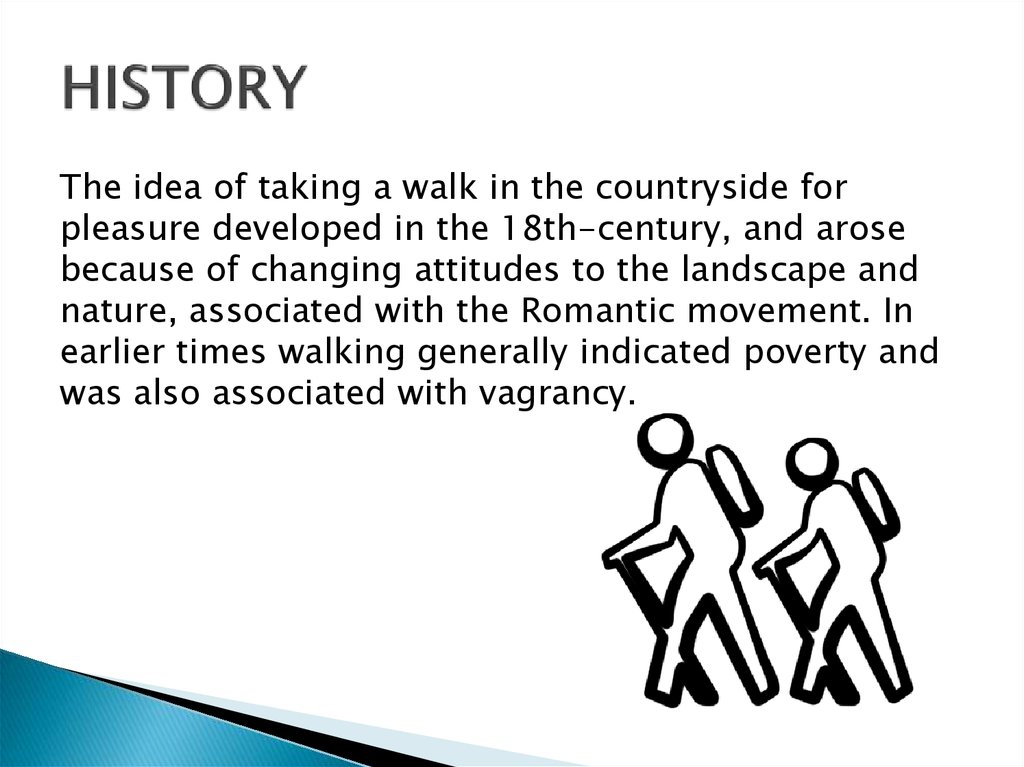 HISTORY

The idea of taking a walk in the countryside for pleasure developed in the 18th-century, and arose because of changing attitudes to the landscape and nature, associated with the Romantic movement. In earlier times walking generally indicated poverty and was also associated with vagrancy.